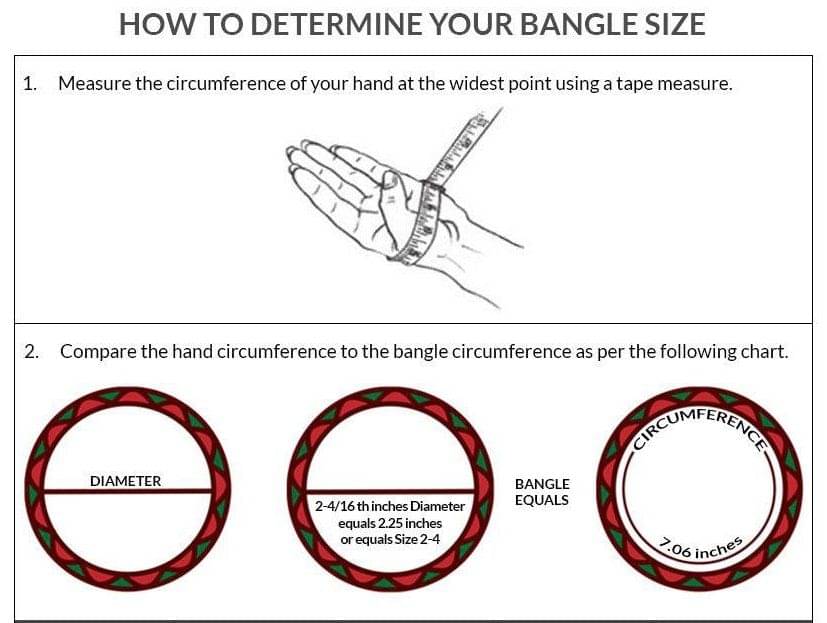 HOW TO DETERMINE YOUR BANGLE SIZE

1. Measure the circumference of your hand at the widest point using a tape measure.

2. Compare the hand circumference to the bangle circumference as per the following chart.

DIAMETER

2-4/16 th inches Diameter equals 2.25 inches or equals Size 2-4

BANGLE EQUALS

CIRCUMFERENCE

7.06 inches